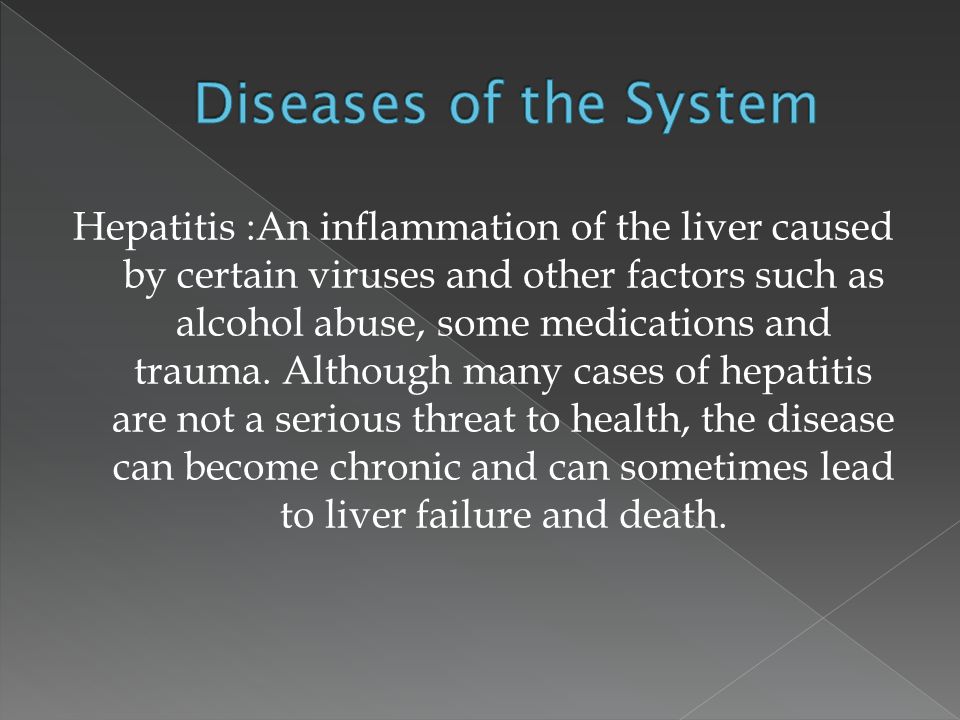 Diseases of the System

Hepatitis :An inflammation of the liver caused by certain viruses and other factors such as alcohol abuse, some medications and trauma. Although many cases of hepatitis are not a serious threat to health, the disease can become chronic and can sometimes lead to liver failure and death.